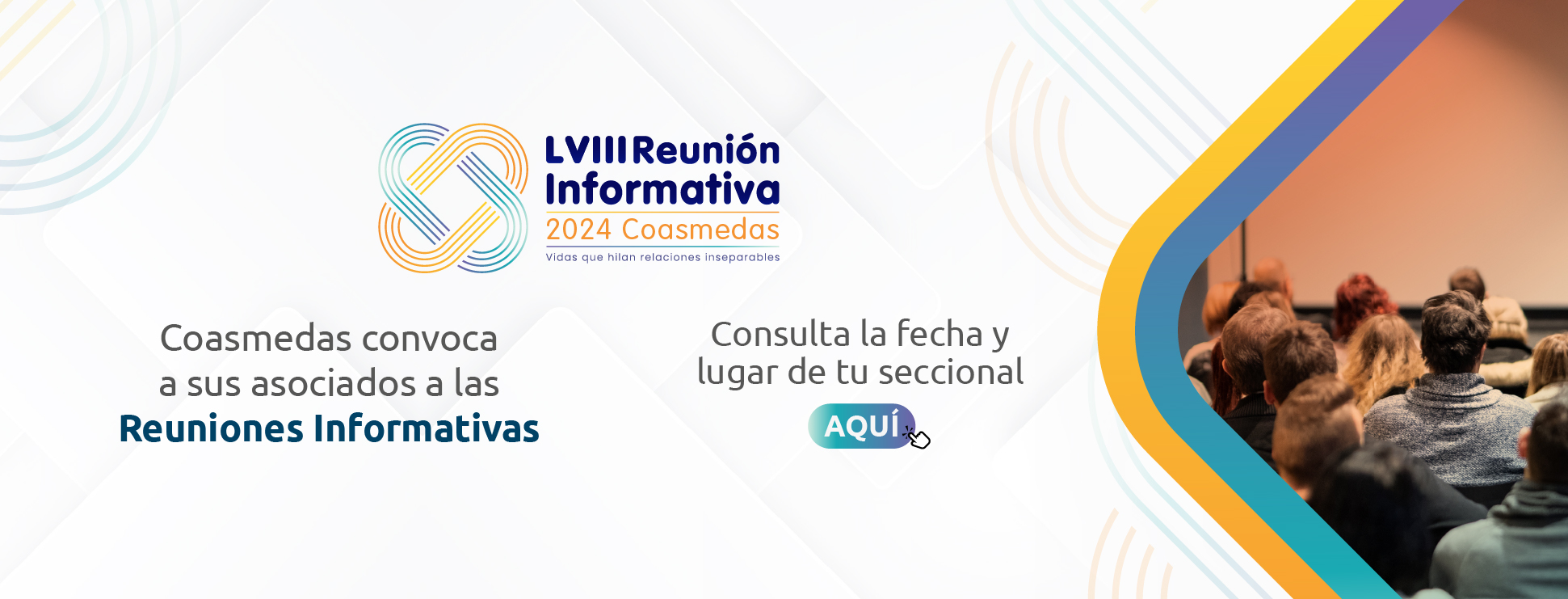 LVIII Reunión Informativa
2024 Coasmedas
Vidas que hilan relaciones inseparables

Coasmedas convoca a sus asociados a las Reuniones Informativas

Consulta la fecha y lugar de tu seccional

AQUÍ